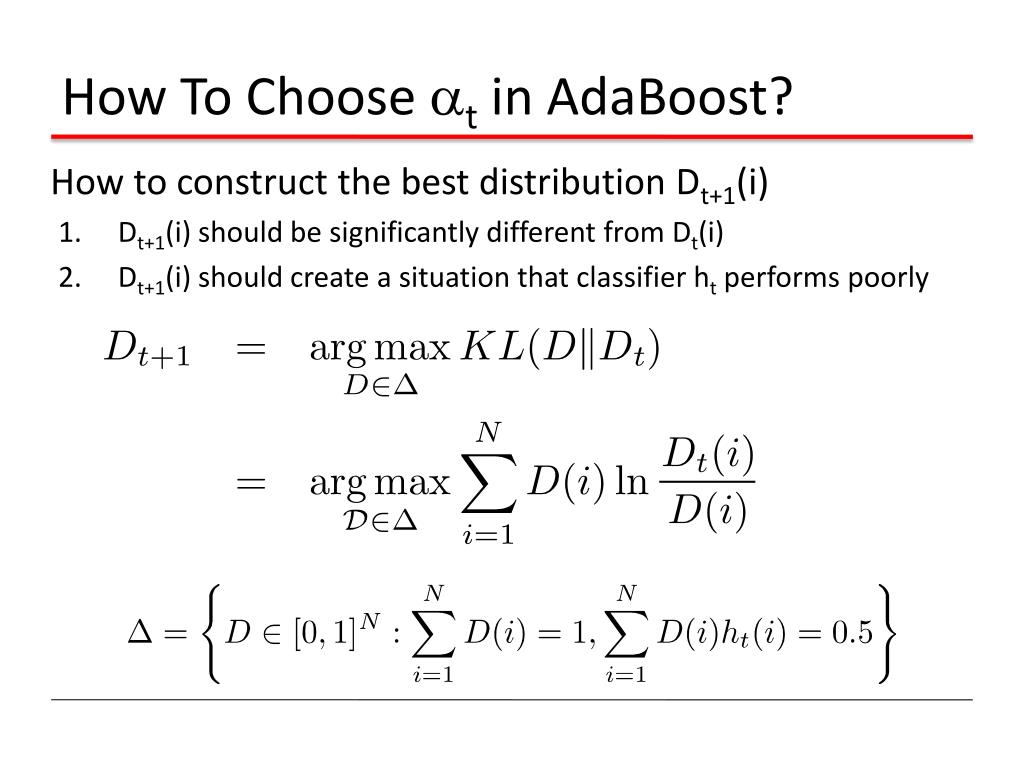 How To Choose $\alpha_t$ in AdaBoost?

How to construct the best distribution $D_{t+1}(i)$

1. $D_{t+1}(i)$ should be significantly different from $D_t(i)$
2. $D_{t+1}(i)$ should create a situation that classifier $h_t$ performs poorly

$D_{t+1} = \arg\max_{D \in \Delta} KL(D \| D_t)$

$= \arg\max_{\mathcal{D} \in \Delta} \sum_{i=1}^{N} D(i) \ln \frac{D_t(i)}{D(i)}$

$\Delta = \left\{ D \in [0,1]^N : \sum_{i=1}^{N} D(i) = 1, \sum_{i=1}^{N} D(i) h_t(i) = 0.5 \right\}$